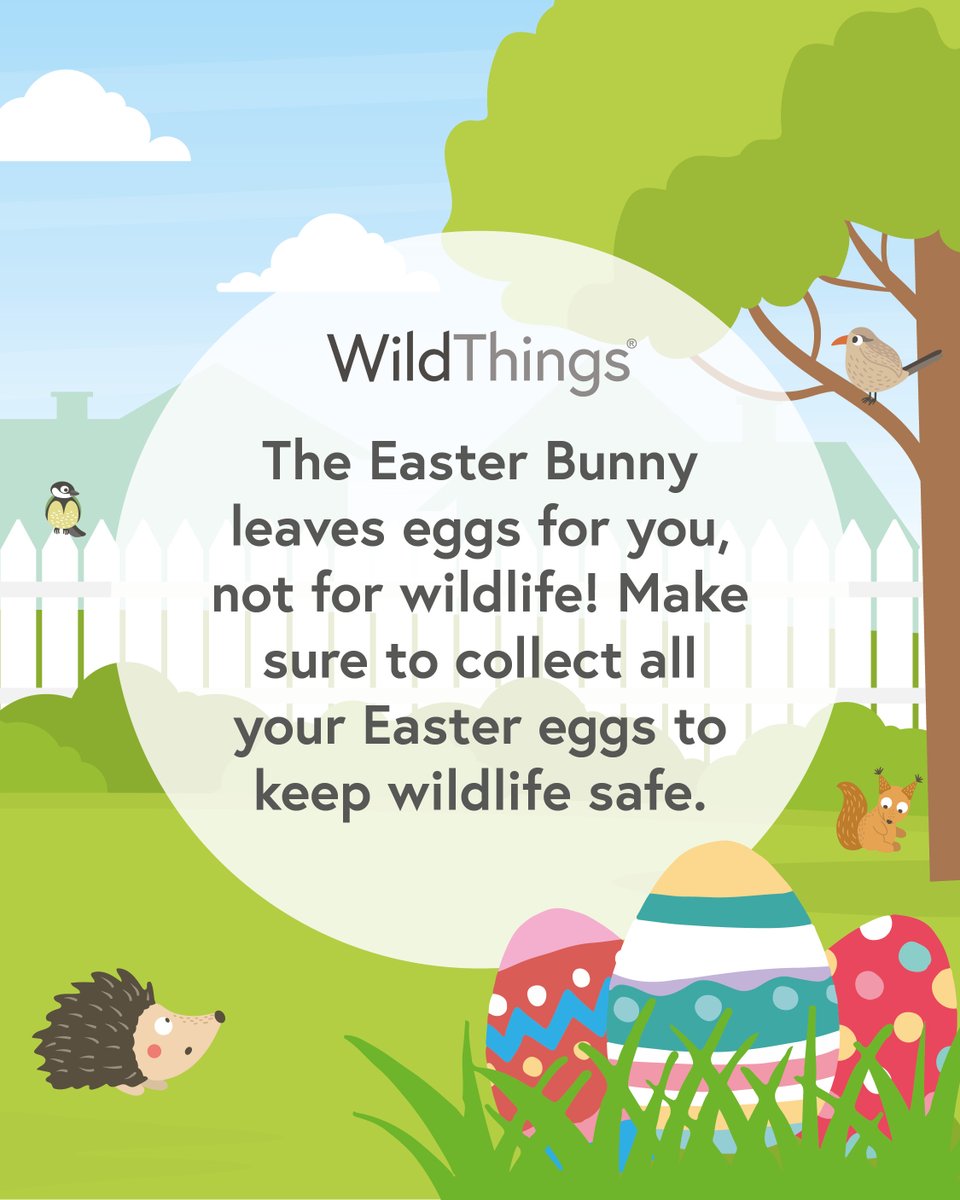 WildThings®

The Easter Bunny leaves eggs for you, not for wildlife! Make sure to collect all your Easter eggs to keep wildlife safe.